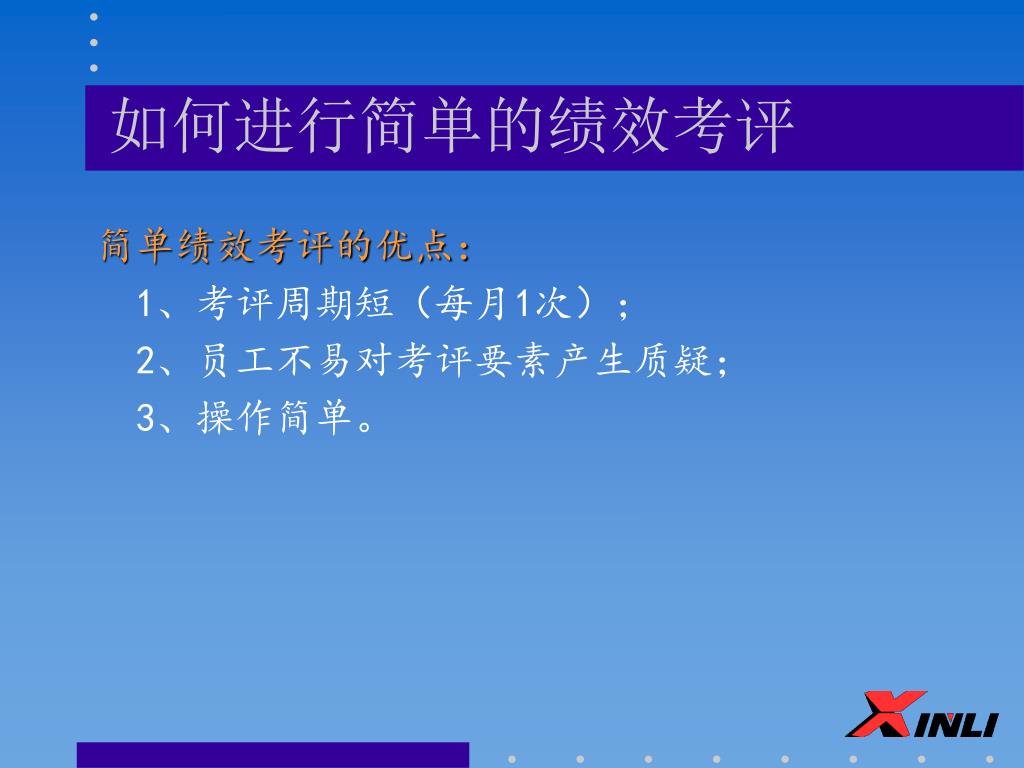 如何进行简单的绩效考评

简单绩效考评的优点：

1、考评周期短（每月1次）；

2、员工不易对考评要素产生质疑；

3、操作简单。

XINLI